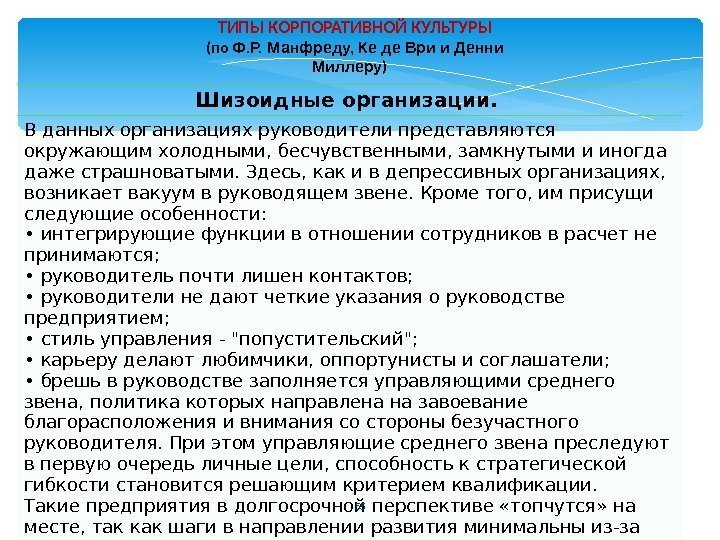 ТИПЫ КОРПОРАТИВНОЙ КУЛЬТУРЫ
(по Ф.Р. Манфреду, Ке де Ври и Денни Миллеру)

Шизоидные организации.

В данных организациях руководители представляются окружающим холодными, бесчувственными, замкнутыми и иногда даже страшноватыми. Здесь, как и в депрессивных организациях, возникает вакуум в руководящем звене. Кроме того, им присущи следующие особенности:
• интегрирующие функции в отношении сотрудников в расчет не принимаются;
• руководитель почти лишен контактов;
• руководители не дают четкие указания о руководстве предприятием;
• стиль управления - "попустительский";
• карьеру делают любимчики, оппортунисты и соглашатели;
• брешь в руководстве заполняется управляющими среднего звена, политика которых направлена на завоевание благорасположения и внимания со стороны безучастного руководителя. При этом управляющие среднего звена преследуют в первую очередь личные цели, способность к стратегической гибкости становится решающим критерием квалификации.
Такие предприятия в долгосрочной перспективе «топчутся» на месте, так как шаги в направлении развития минимальны из-за